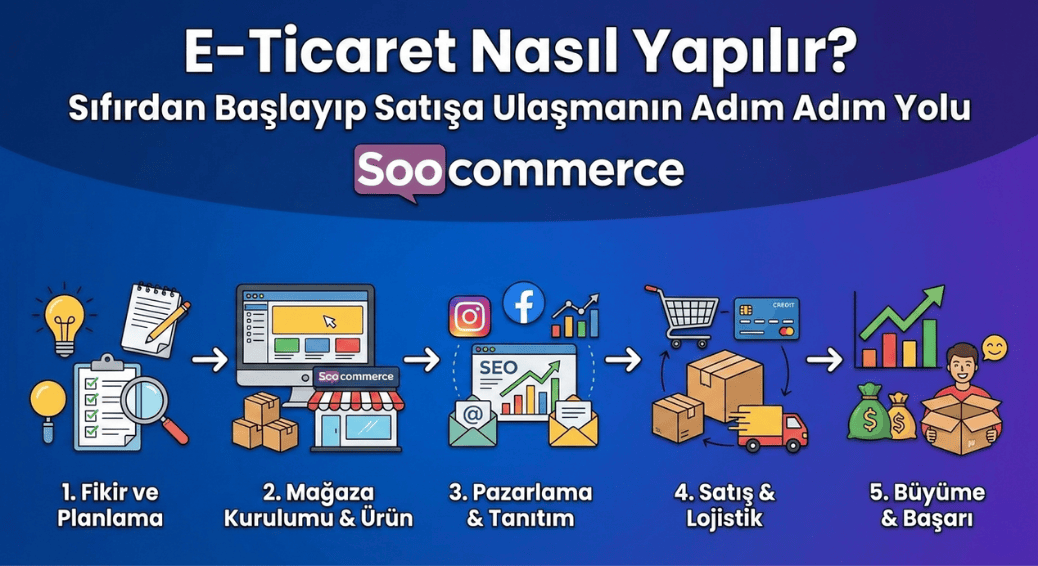 E-Ticaret Nasıl Yapılır?
Sıfırdan Başlayıp Satışa Ulaşmanın Adım Adım Yolu

Soocommerce

Soocommerce

SEO

CREDIT

1. Fikir ve Planlama

2. Mağaza Kurulumu & Ürün

3. Pazarlama & Tanıtım

4. Satış & Lojistik

5. Büyüme & Başarı